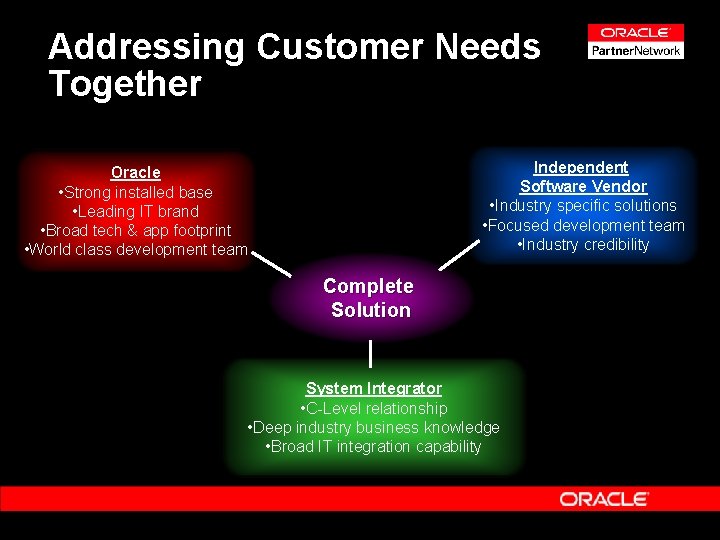 Addressing Customer Needs Together

ORACLE
PartnerNetwork

Oracle
•Strong installed base
•Leading IT brand
•Broad tech & app footprint
•World class development team

Independent Software Vendor
•Industry specific solutions
•Focused development team
•Industry credibility

Complete Solution

System Integrator
•C-Level relationship
•Deep industry business knowledge
•Broad IT integration capability

ORACLE